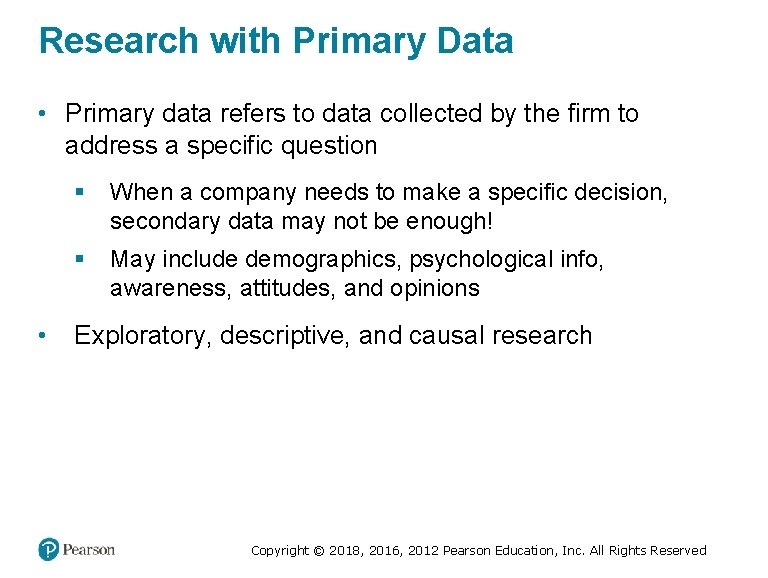 Research with Primary Data

• Primary data refers to data collected by the firm to address a specific question

▪ When a company needs to make a specific decision, secondary data may not be enough!

▪ May include demographics, psychological info, awareness, attitudes, and opinions

• Exploratory, descriptive, and causal research

Pearson

Copyright © 2018, 2016, 2012 Pearson Education, Inc. All Rights Reserved